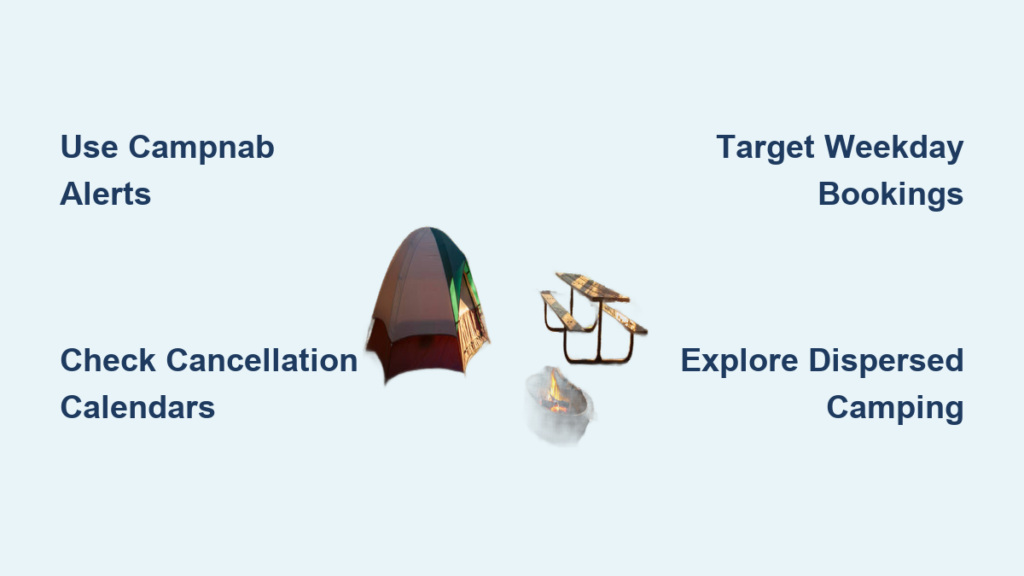 Use Campnab Alerts

Target Weekday Bookings

Check Cancellation Calendars

Explore Dispersed Camping